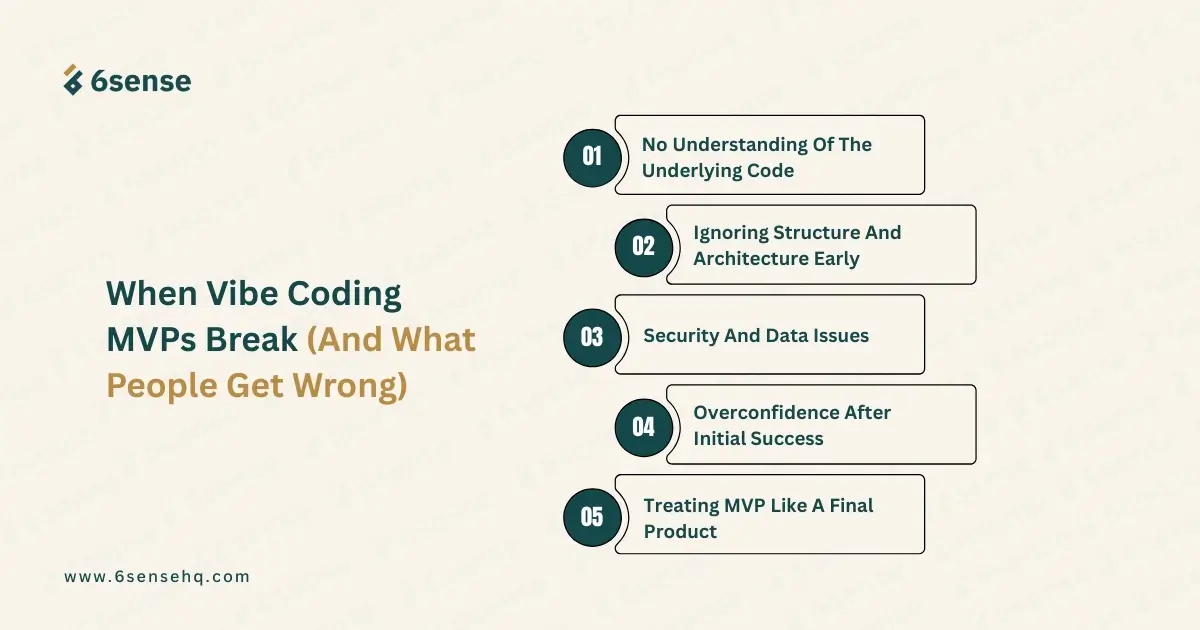 6sense

When Vibe Coding MVPs Break (And What People Get Wrong)

01 No Understanding Of The Underlying Code

02 Ignoring Structure And Architecture Early

03 Security And Data Issues

04 Overconfidence After Initial Success

05 Treating MVP Like A Final Product

www.6sensehq.com